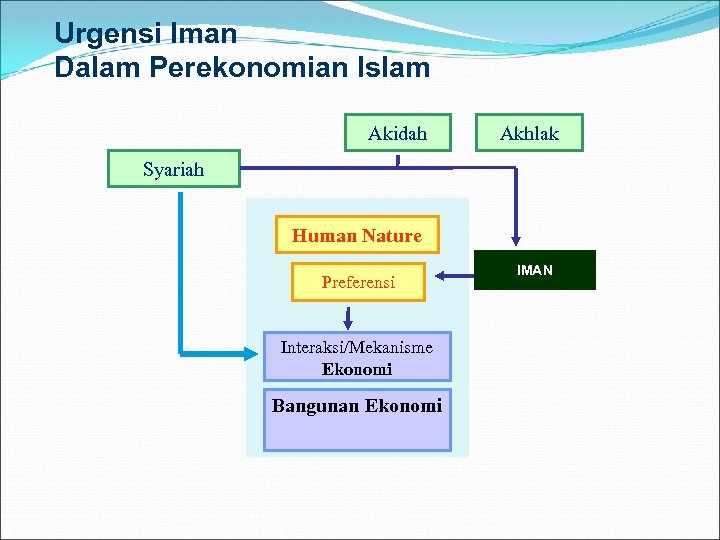 Urgensi Iman
Dalam Perekonomian Islam

Akidah

Akhlak

Syariah

Human Nature

Preferensi

IMAN

Interaksi/Mekanisme
Ekonomi

Bangunan Ekonomi